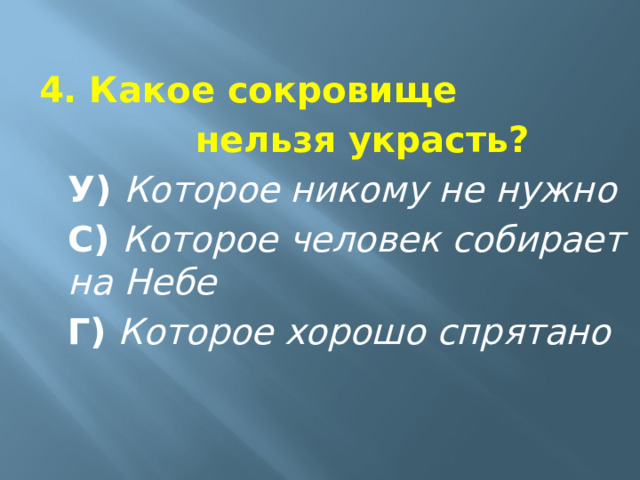 4. Какое сокровище нельзя украсть?

У) Которое никому не нужно

С) Которое человек собирает на Небе

Г) Которое хорошо спрятано